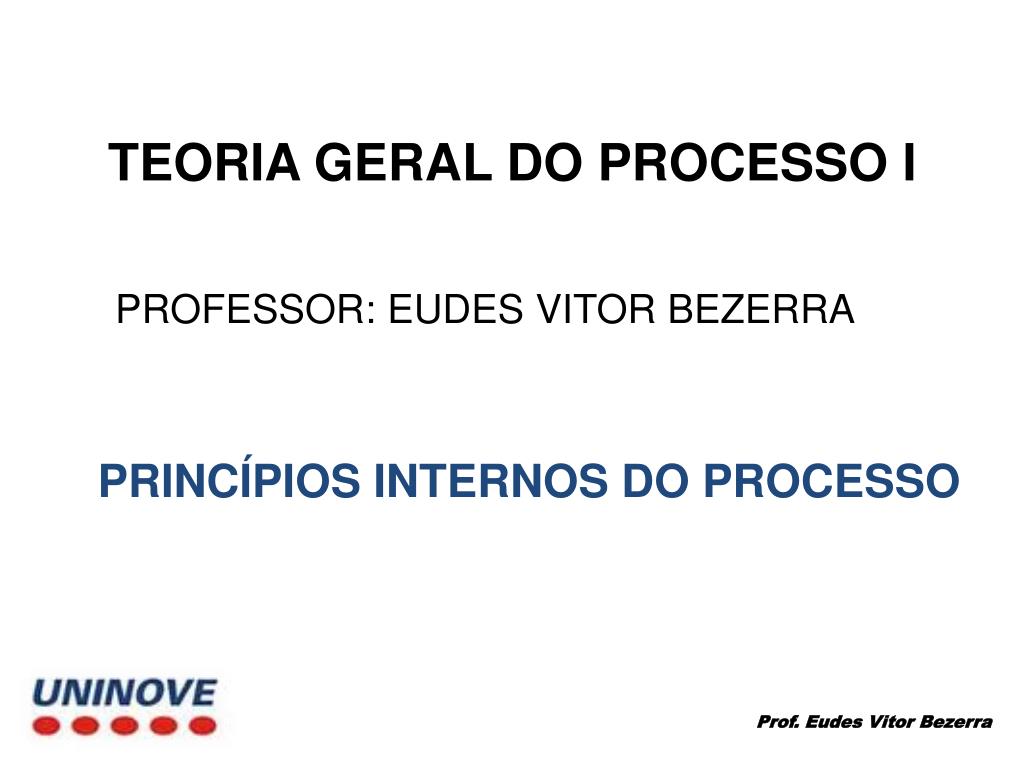 TEORIA GERAL DO PROCESSO I

PROFESSOR: EUDES VITOR BEZERRA

PRINCÍPIOS INTERNOS DO PROCESSO

UNINOVE

Prof. Eudes Vitor Bezerra